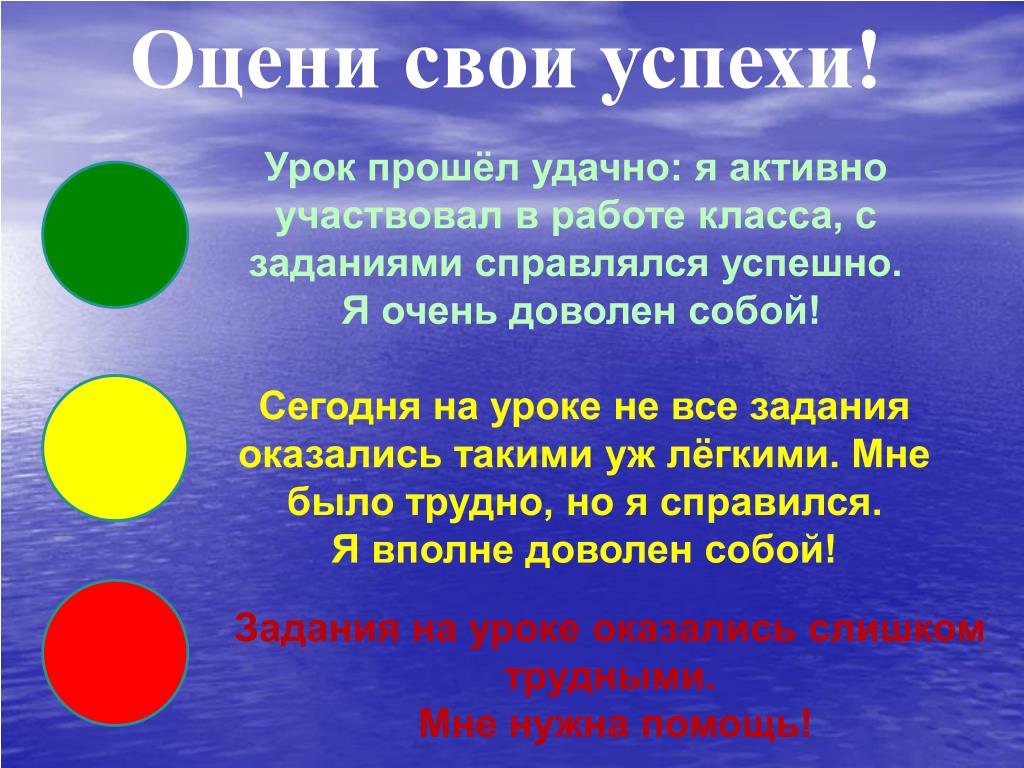 Оцени свои успехи!

Урок прошёл удачно: я активно участвовал в работе класса, с заданиями справлялся успешно. Я очень доволен собой!

Сегодня на уроке не все задания оказались такими уж лёгкими. Мне было трудно, но я справился. Я вполне доволен собой!

Задания на уроке оказались слишком трудными. Мне нужна помощь!